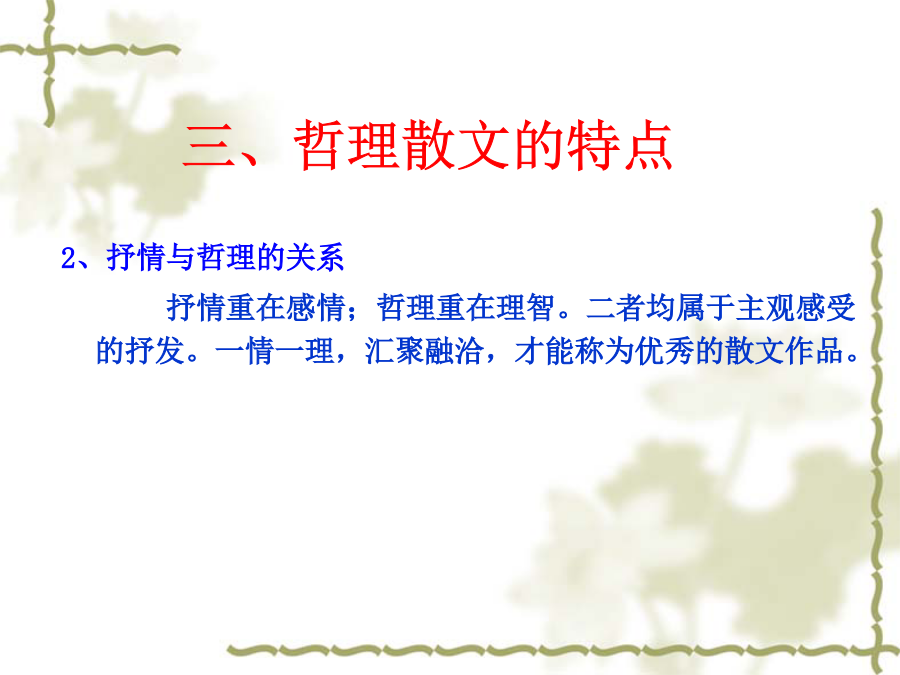 三、哲理散文的特点

2、抒情与哲理的关系

抒情重在感情；哲理重在理智。二者均属于主观感受的抒发。一情一理，汇聚融洽，才能称为优秀的散文作品。